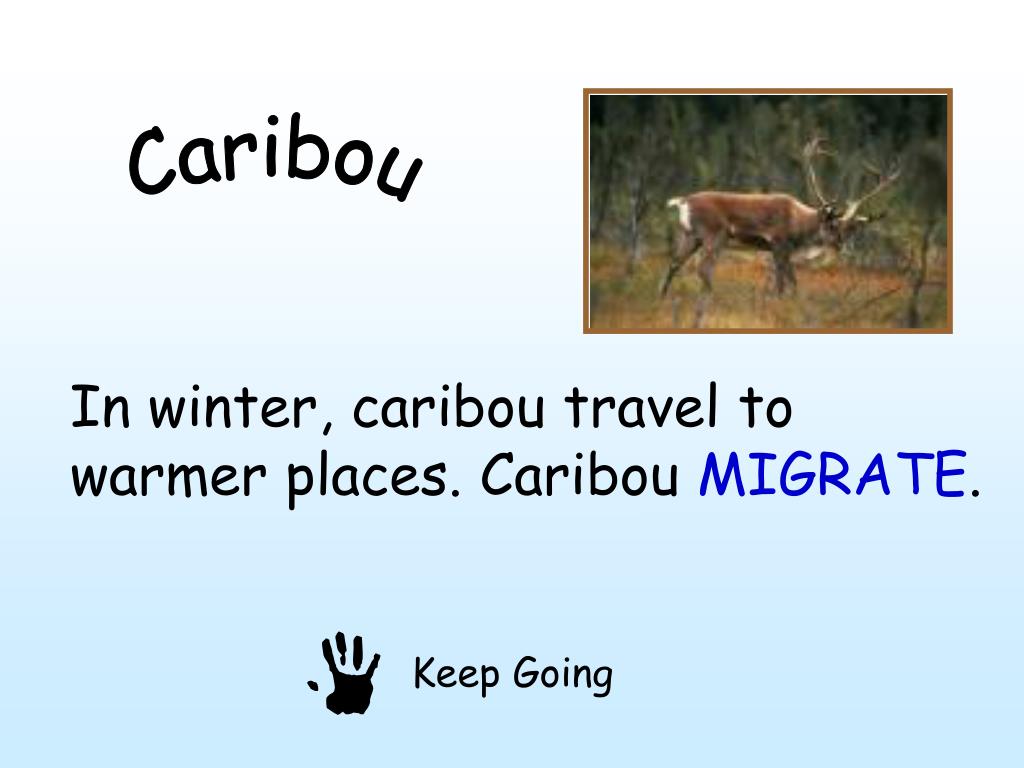 Caribou

In winter, caribou travel to warmer places. Caribou MIGRATE.

Keep Going